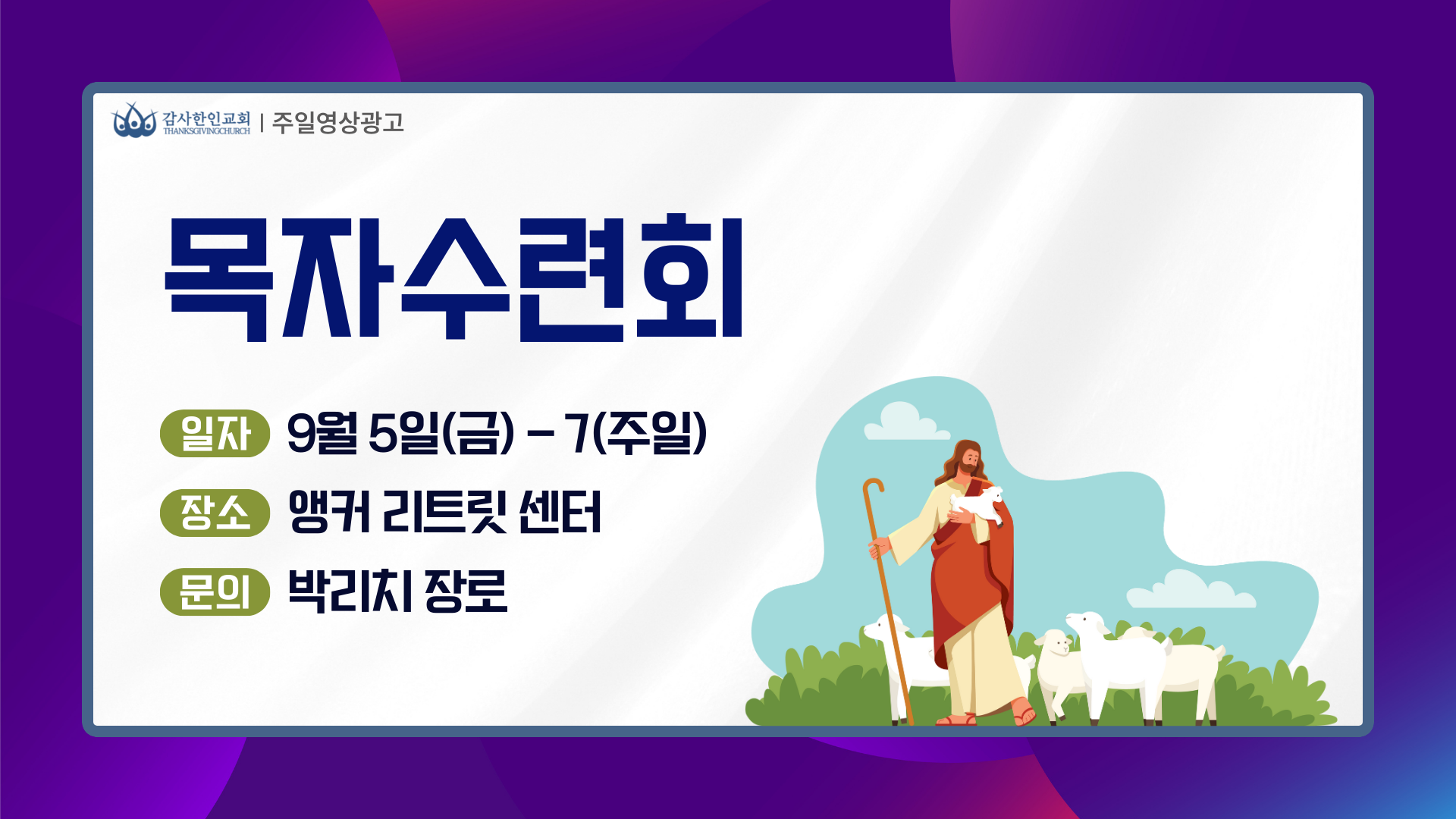 감사한인교회 THANKSGIVINGCHURCH | 주일영상광고

목자수련회

일자 9월 5일(금) - 7(주일)

장소 앵커 리트릿 센터

문의 박리치 장로